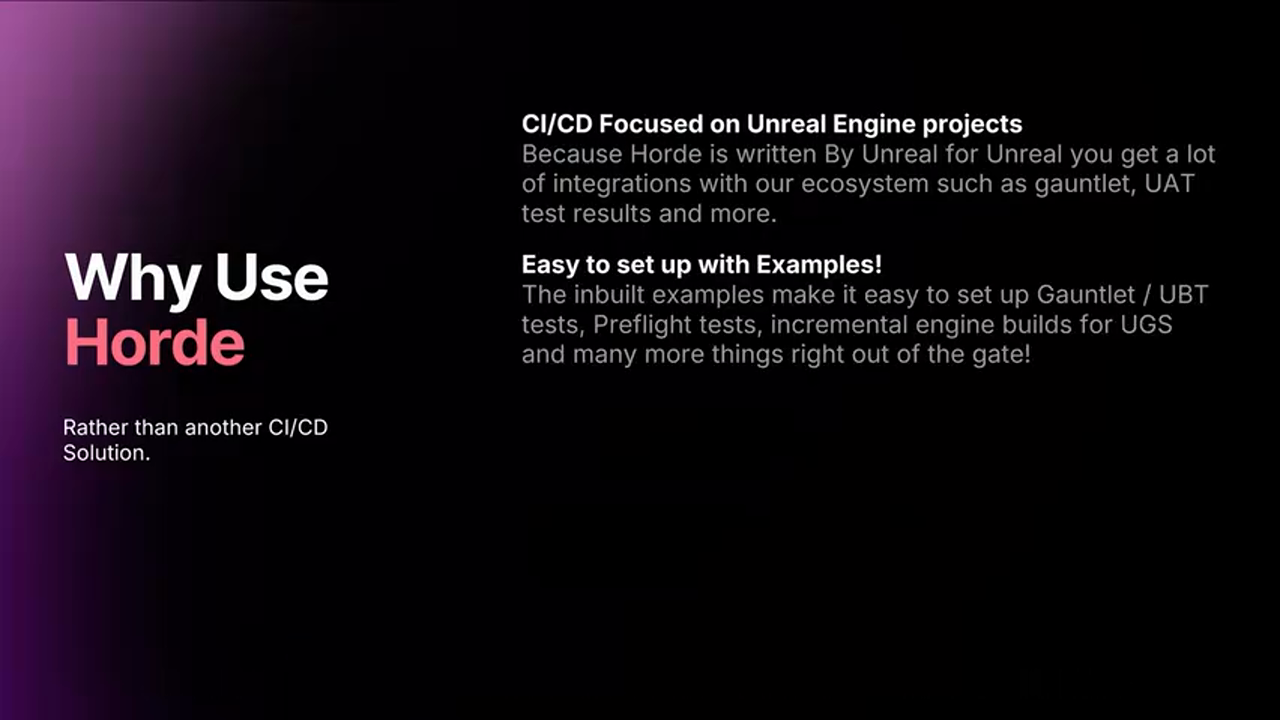 Why Use Horde

Rather than another CI/CD Solution.

CI/CD Focused on Unreal Engine projects
Because Horde is written By Unreal for Unreal you get a lot of integrations with our ecosystem such as gauntlet, UAT test results and more.

Easy to set up with Examples!
The inbuilt examples make it easy to set up Gauntlet / UBT tests, Preflight tests, incremental engine builds for UGS and many more things right out of the gate!